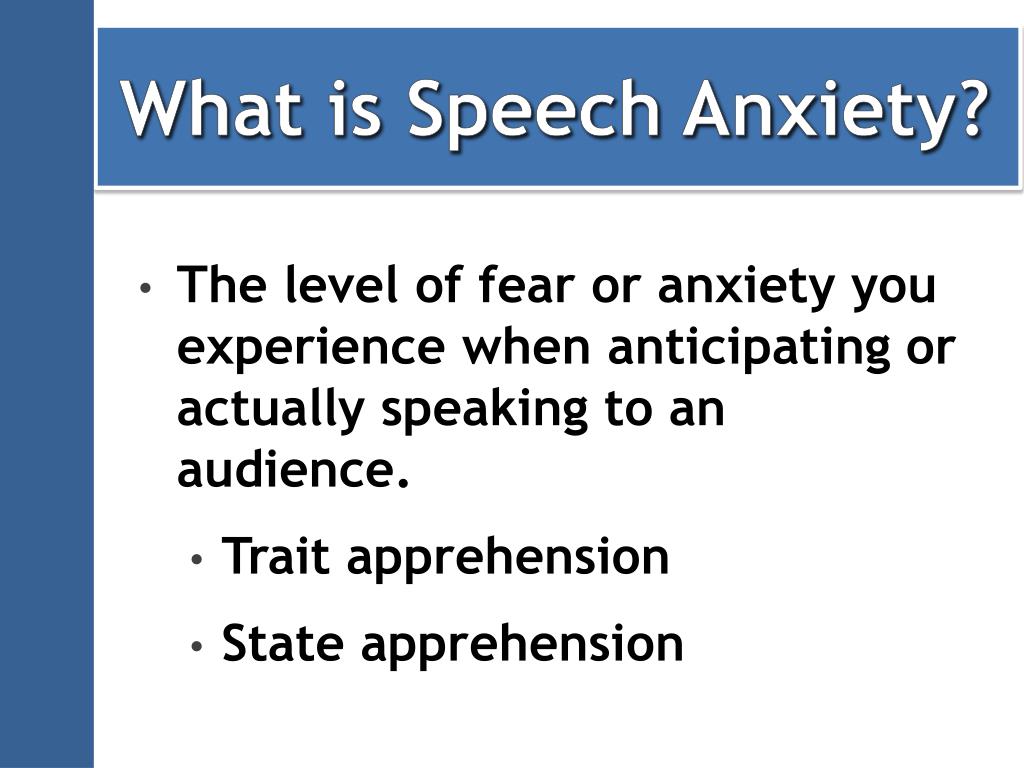 What is Speech Anxiety?

• The level of fear or anxiety you experience when anticipating or actually speaking to an audience.

• Trait apprehension

• State apprehension